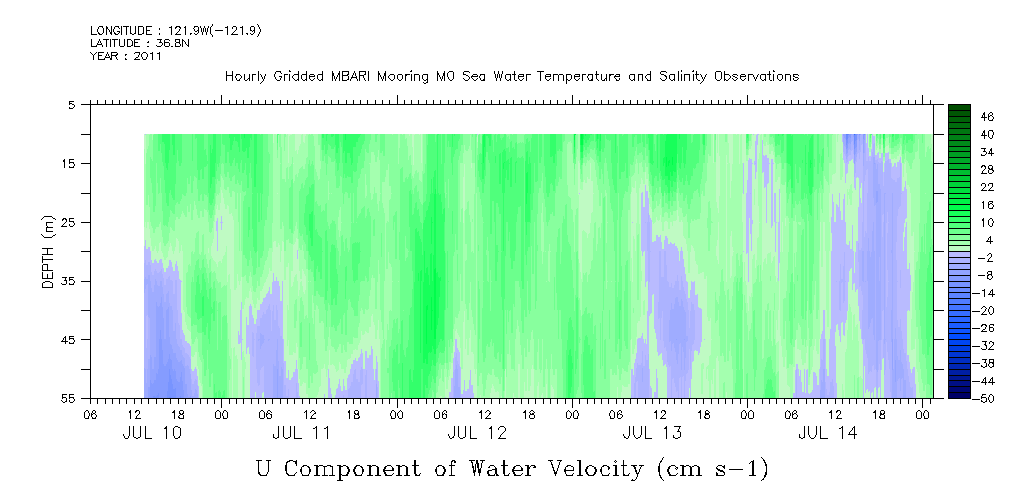 LONGITUDE : 121.9W(-121.9)
LATITUDE : 36.8N
YEAR : 2011

Hourly Gridded MBARI Mooring M0 Sea Water Temperature and Salinity Observations

DEPTH (m)

5
15
25
35
45
55

06 12 18 00 06 12 18 00 06 12 18 00 06 12 18 00 06 12 18 00

JUL 10 JUL 11 JUL 12 JUL 13 JUL 14

46
40
34
28
22
16
10
4
-2
-8
-14
-20
-26
-32
-38
-44
-50

U Component of Water Velocity (cm s-1)